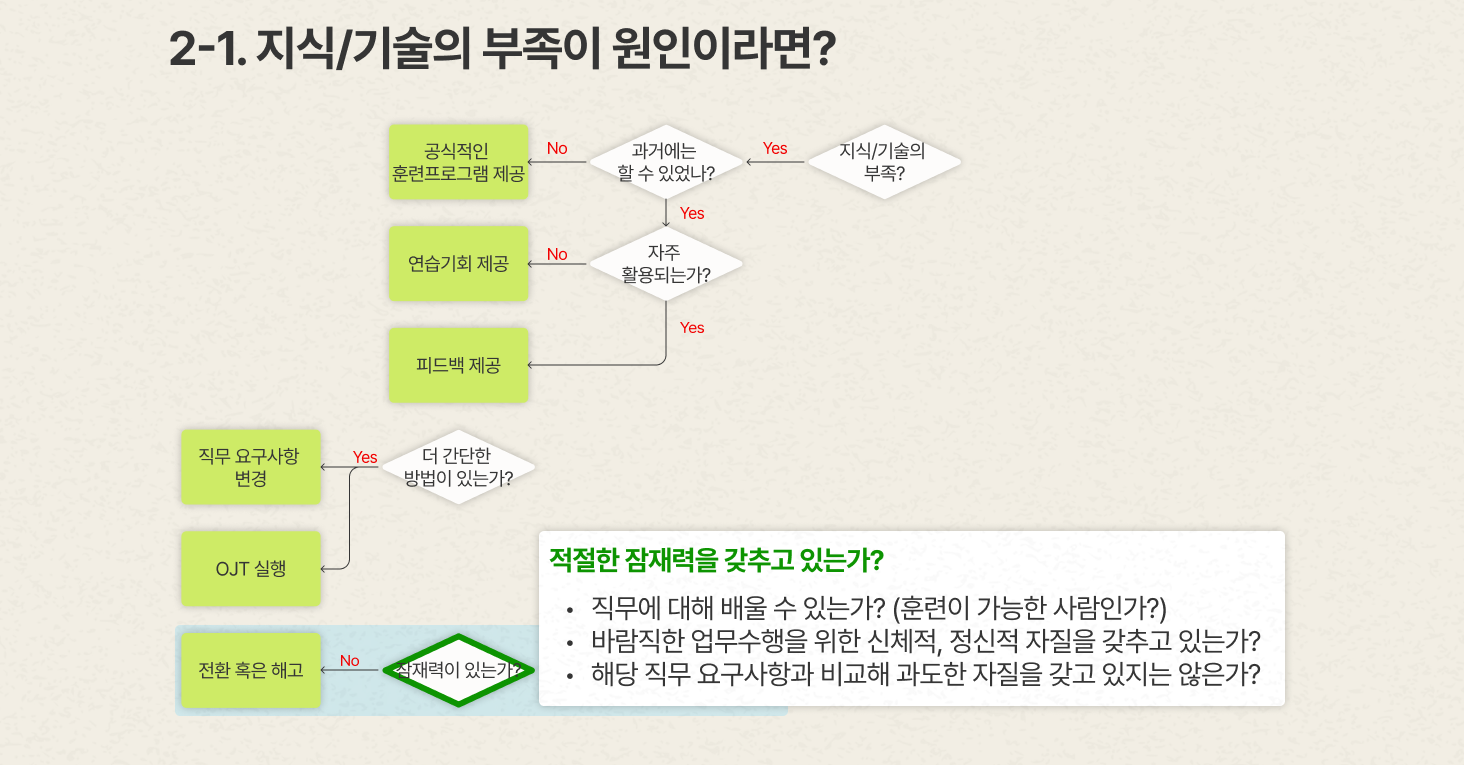 2-1. 지식/기술의 부족이 원인이라면?

지식/기술의 부족?

Yes

과거에는 할 수 있었나?

No

공식적인 훈련프로그램 제공

Yes

자주 활용되는가?

No

연습기회 제공

Yes

피드백 제공

더 간단한 방법이 있는가?

Yes

직무 요구사항 변경

OJT 실행

잠재력이 있는가?

No

전환 혹은 해고

적절한 잠재력을 갖추고 있는가?

• 직무에 대해 배울 수 있는가? (훈련이 가능한 사람인가?)
• 바람직한 업무수행을 위한 신체적, 정신적 자질을 갖추고 있는가?
• 해당 직무 요구사항과 비교해 과도한 자질을 갖고 있지는 않은가?